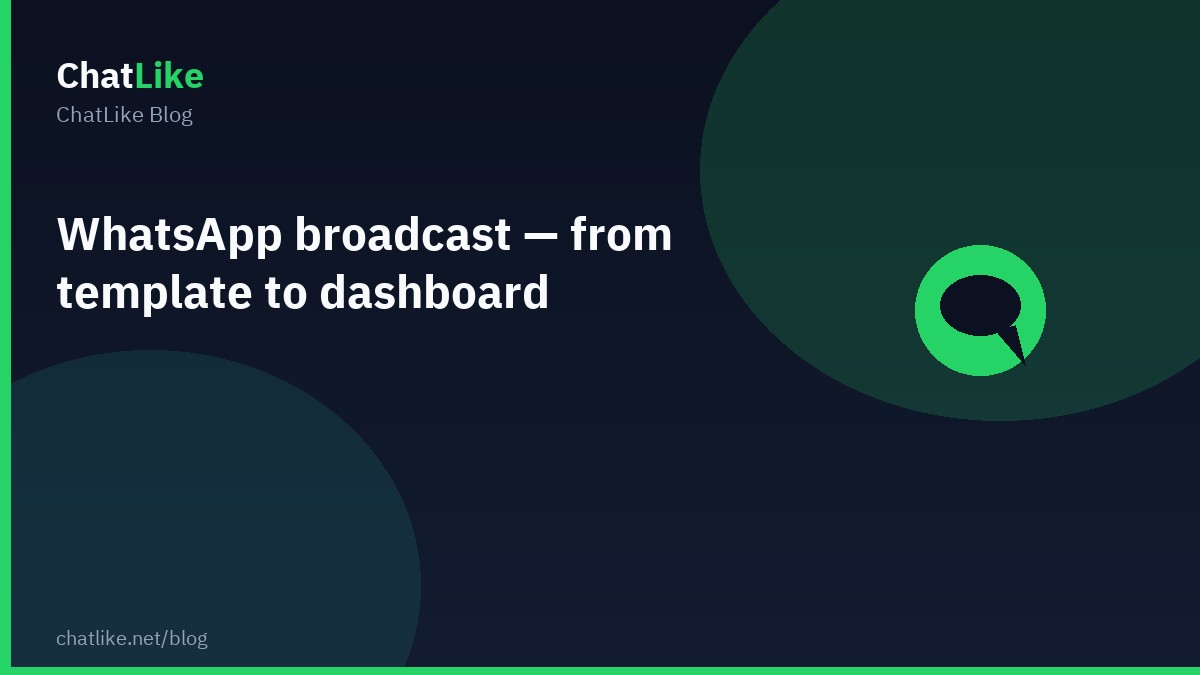 ChatLike
ChatLike Blog

WhatsApp broadcast — from template to dashboard

chatlike.net/blog